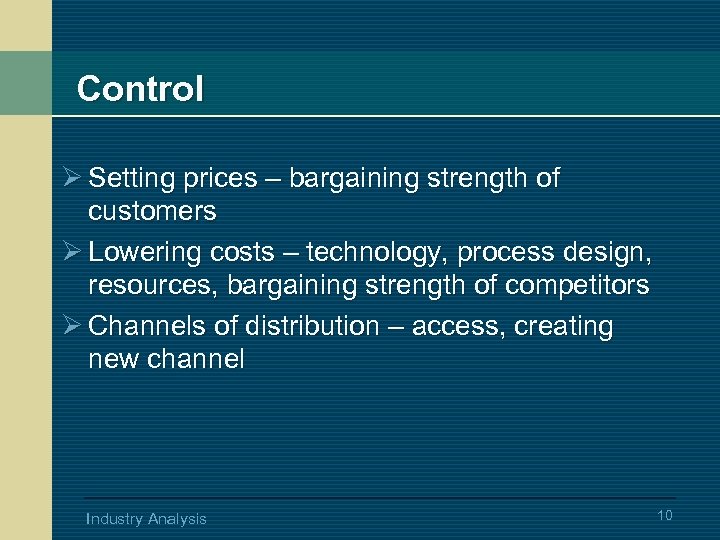 Control

➢ Setting prices – bargaining strength of customers

➢ Lowering costs – technology, process design, resources, bargaining strength of competitors

➢ Channels of distribution – access, creating new channel

Industry Analysis

10